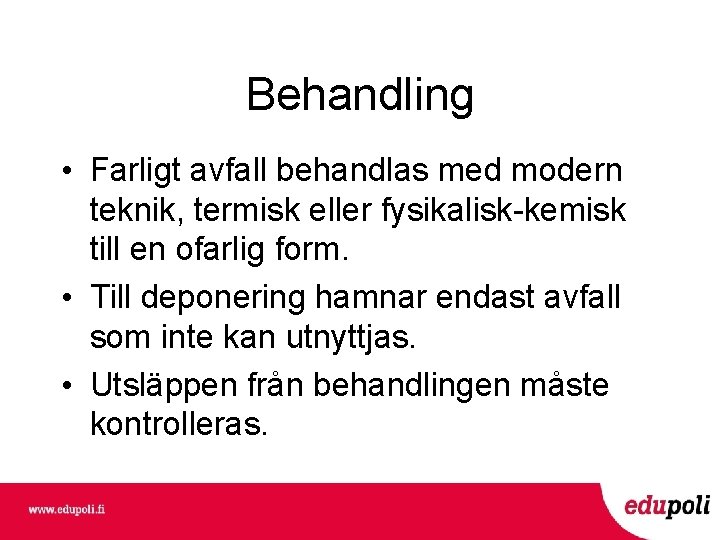 Behandling

• Farligt avfall behandlas med modern teknik, termisk eller fysikalisk-kemisk till en ofarlig form.
• Till deponering hamnar endast avfall som inte kan utnyttjas.
• Utsläppen från behandlingen måste kontrolleras.

www.edupoli.fi

edupoli